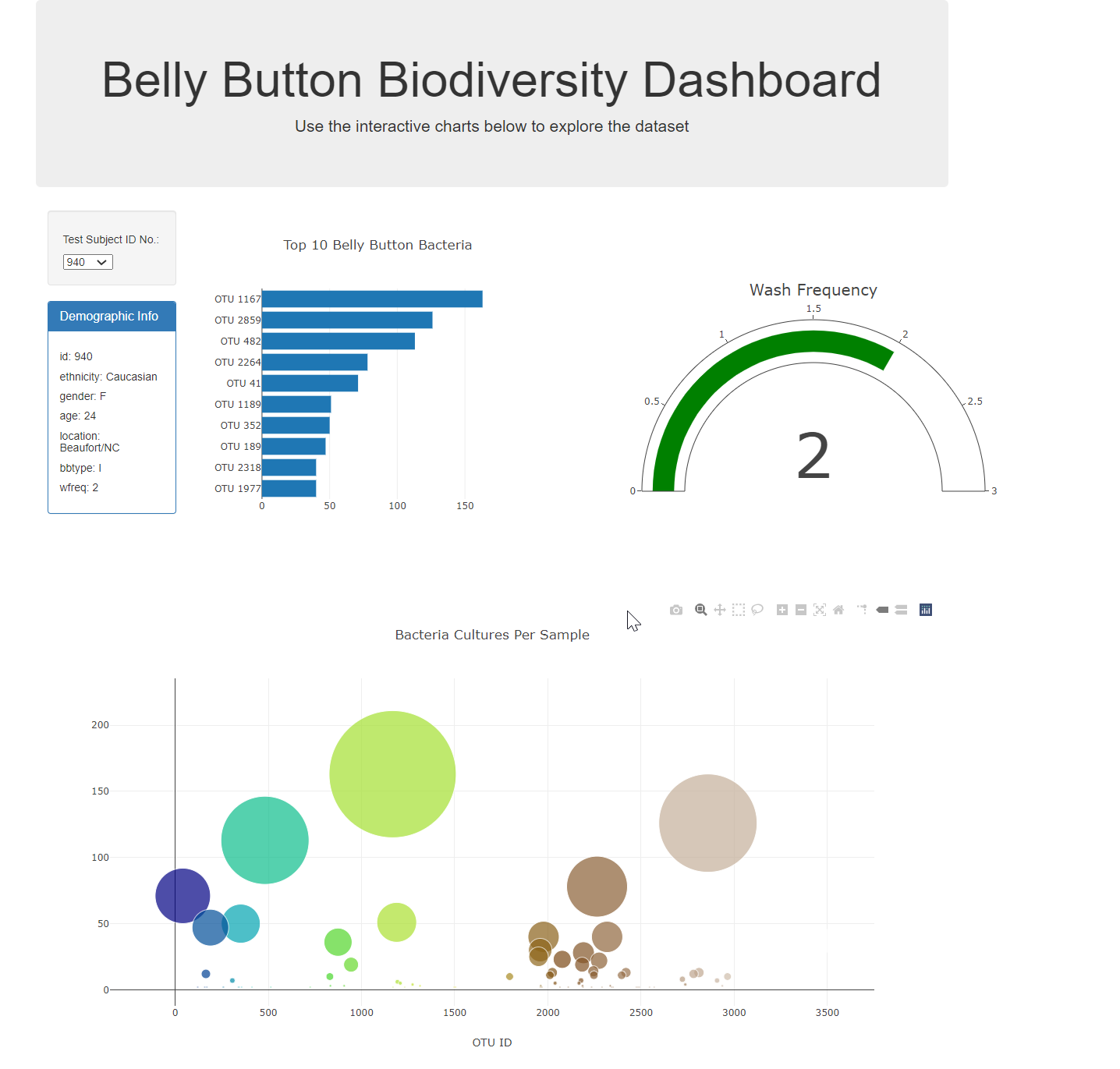 Belly Button Biodiversity Dashboard

Use the interactive charts below to explore the dataset

Test Subject ID No.:

940

Demographic Info

id: 940

ethnicity: Caucasian

gender: F

age: 24

location: Beaufort/NC

bbtype: I

wfreq: 2

Top 10 Belly Button Bacteria

OTU 1167
OTU 2859
OTU 482
OTU 2264
OTU 41
OTU 1189
OTU 352
OTU 189
OTU 2318
OTU 1977

0 50 100 150

Wash Frequency

0 0.5 1 1.5 2 2.5 3

2

Bacteria Cultures Per Sample

200
150
100
50
0

0 500 1000 1500 2000 2500 3000 3500

OTU ID